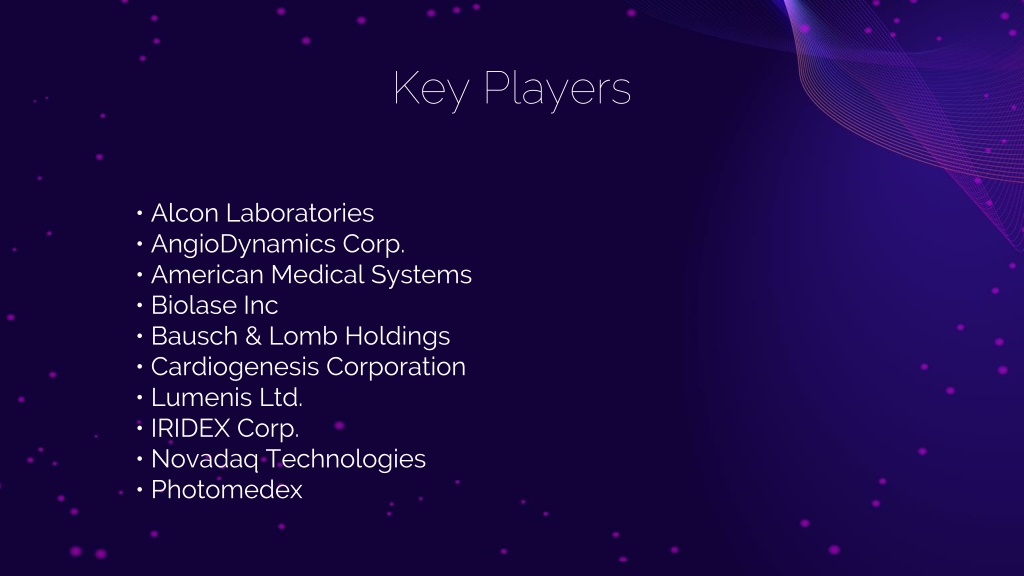 Key Players

• Alcon Laboratories
• AngioDynamics Corp.
• American Medical Systems
• Biolase Inc
• Bausch & Lomb Holdings
• Cardiogenesis Corporation
• Lumenis Ltd.
• IRIDEX Corp.
• Novadaq Technologies
• Photomedex